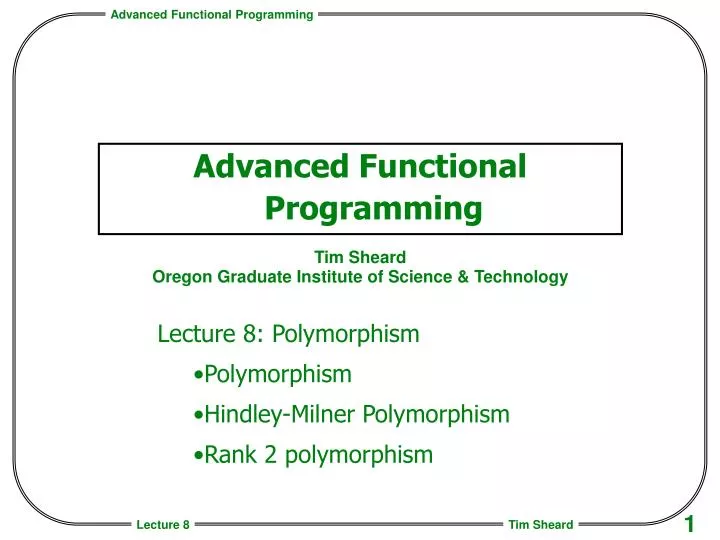 Advanced Functional Programming

Advanced Functional Programming

Tim Sheard
Oregon Graduate Institute of Science & Technology

Lecture 8: Polymorphism

•Polymorphism

•Hindley-Milner Polymorphism

•Rank 2 polymorphism

Lecture 8

Tim Sheard

1